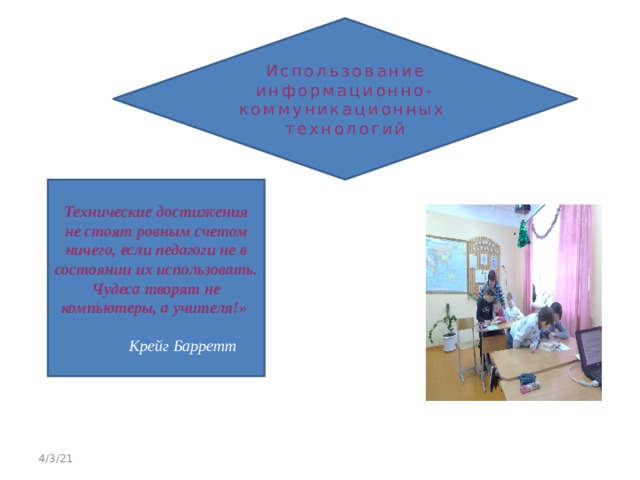 Использование информационно-коммуникационных технологий

Технические достижения не стоят ровным счетом ничего, если педагоги не в состоянии их использовать. Чудеса творят не компьютеры, а учителя!»

Крейг Барретт

4/3/21